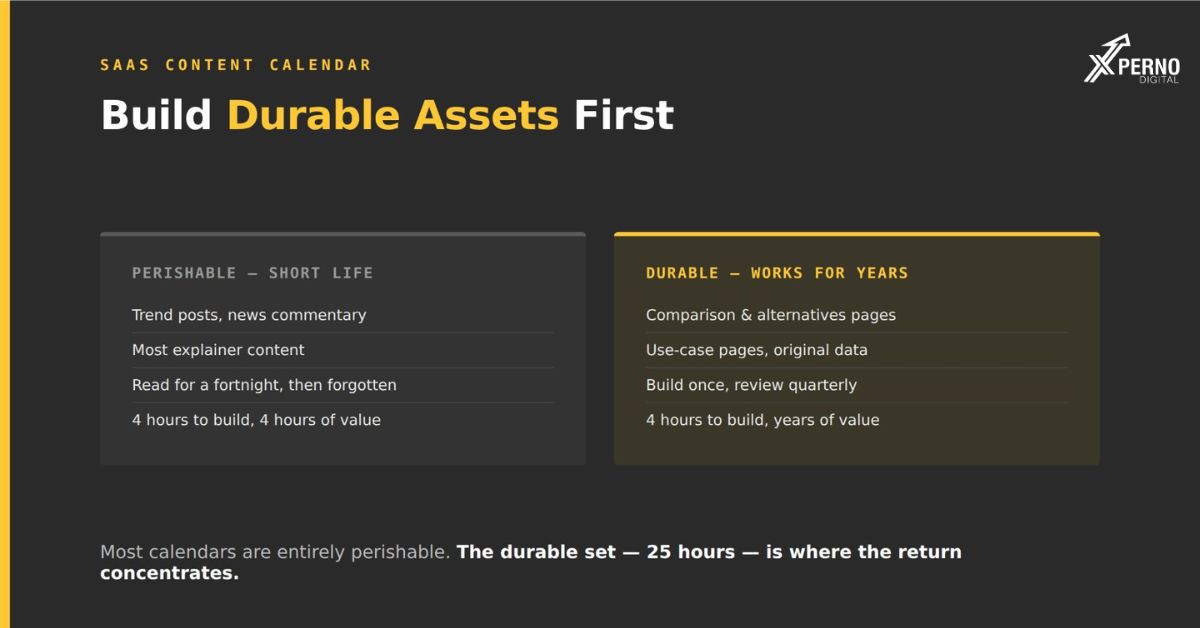 SAAS CONTENT CALENDAR

XPERNO DIGITAL

Build Durable Assets First

PERISHABLE — SHORT LIFE

Trend posts, news commentary

Most explainer content

Read for a fortnight, then forgotten

4 hours to build, 4 hours of value

DURABLE — WORKS FOR YEARS

Comparison & alternatives pages

Use-case pages, original data

Build once, review quarterly

4 hours to build, years of value

Most calendars are entirely perishable. The durable set — 25 hours — is where the return concentrates.